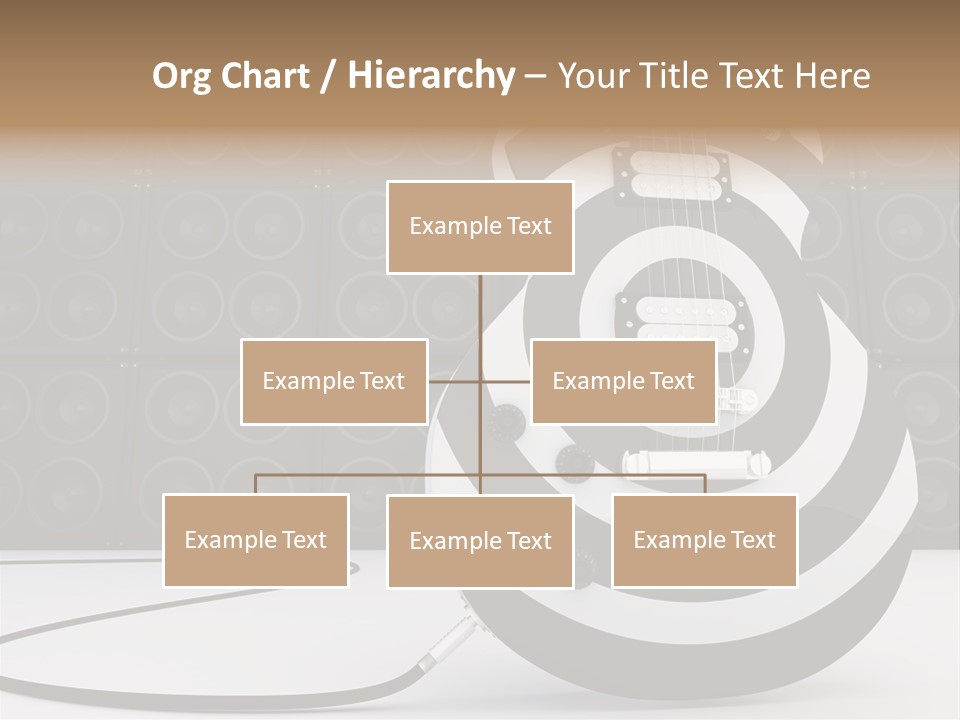 Org Chart / Hierarchy – Your Title Text Here

Example Text

Example Text

Example Text

Example Text

Example Text

Example Text